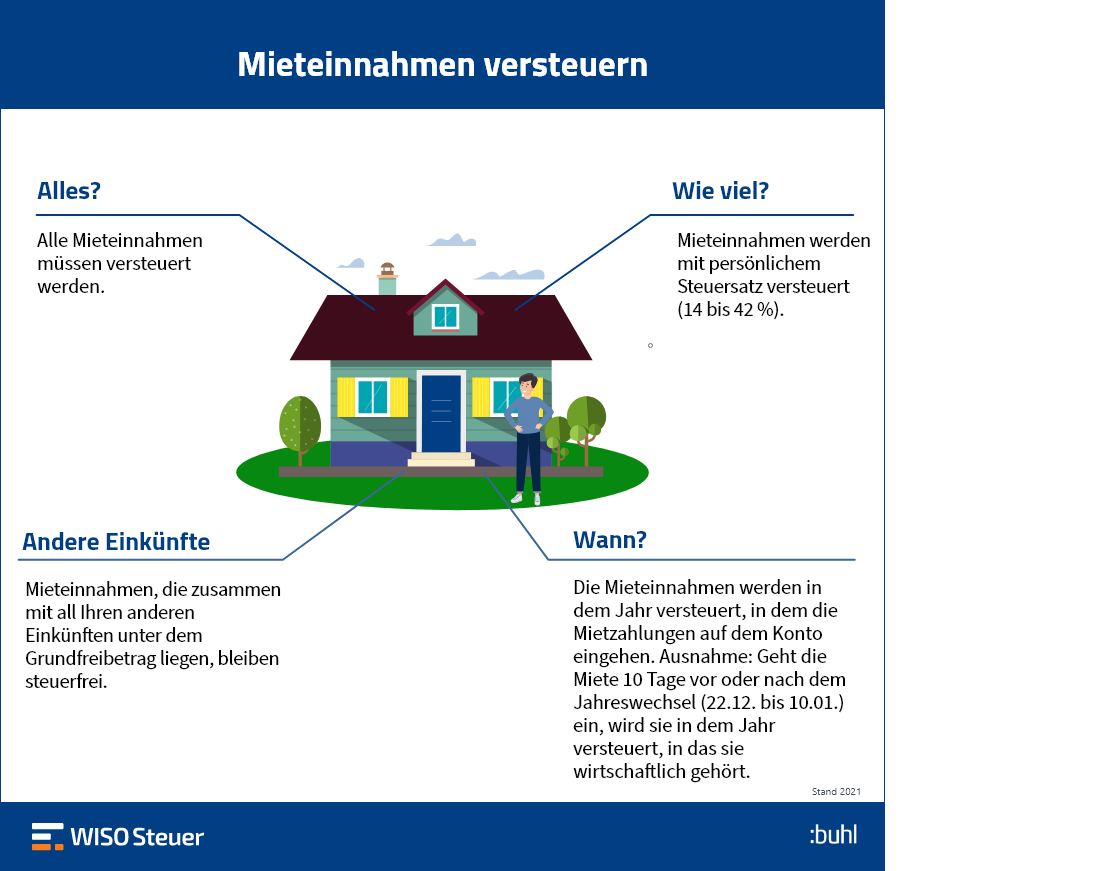 Mieteinnahmen versteuern

Alles?

Alle Mieteinnahmen müssen versteuert werden.

Wie viel?

Mieteinnahmen werden mit persönlichem Steuersatz versteuert (14 bis 42 %).

Andere Einkünfte

Mieteinnahmen, die zusammen mit all Ihren anderen Einkünften unter dem Grundfreibetrag liegen, bleiben steuerfrei.

Wann?

Die Mieteinnahmen werden in dem Jahr versteuert, in dem die Mietzahlungen auf dem Konto eingehen. Ausnahme: Geht die Miete 10 Tage vor oder nach dem Jahreswechsel (22.12. bis 10.01.) ein, wird sie in dem Jahr versteuert, in das sie wirtschaftlich gehört.

Stand 2021

WISO Steuer

:buhl